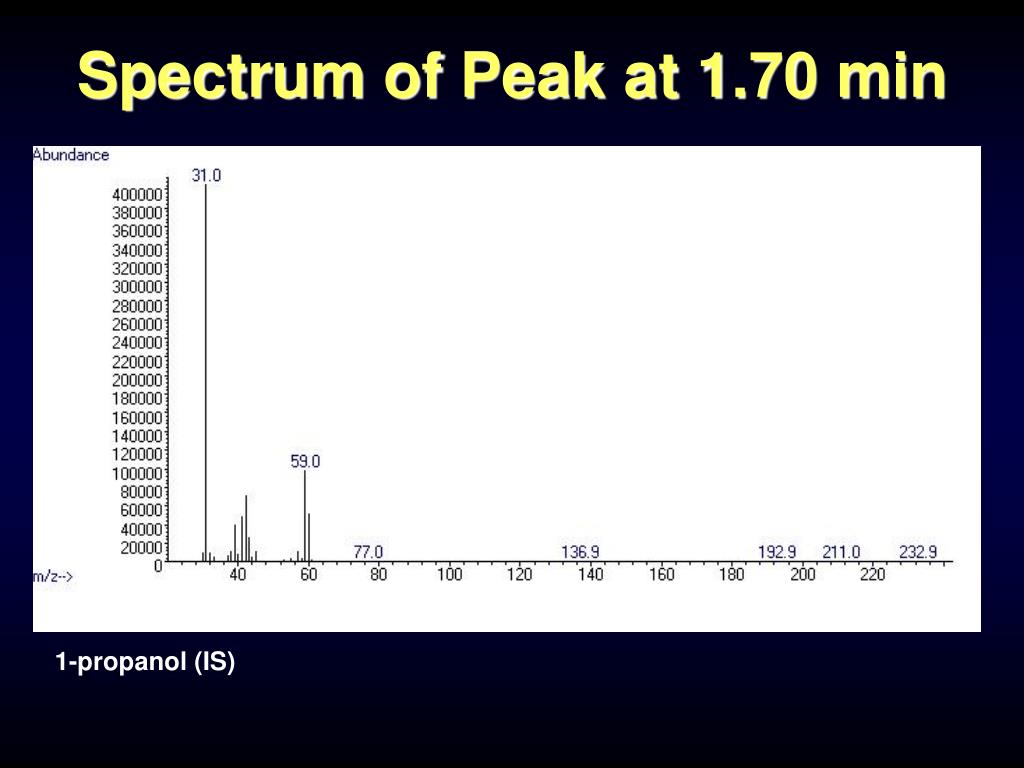 Spectrum of Peak at 1.70 min

Abundance

31.0

400000
380000
360000
340000
320000
300000
280000
260000
240000
220000
200000
180000
160000
140000
120000
100000
80000
60000
40000
20000
0

59.0

77.0

136.9

192.9

211.0

232.9

m/z-->

40 60 80 100 120 140 160 180 200 220

1-propanol (IS)